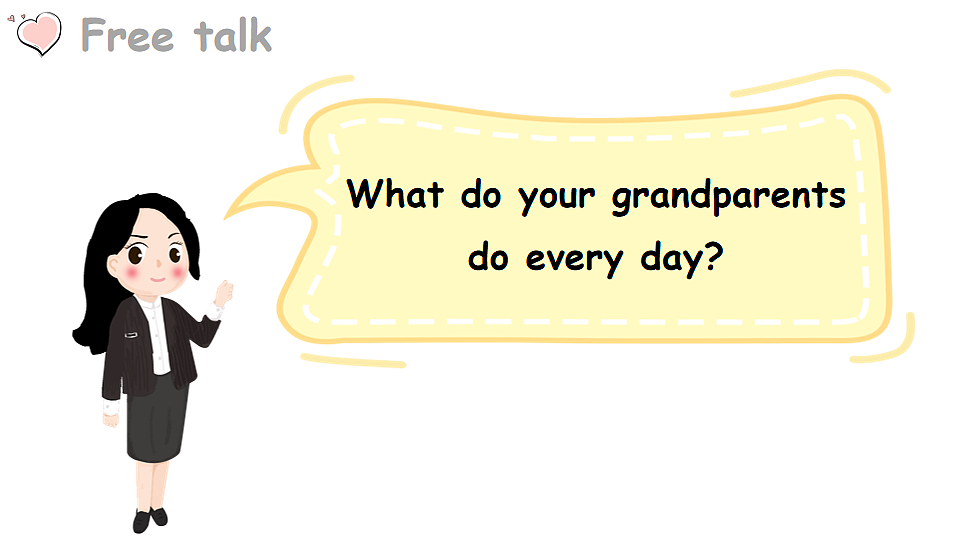 Free talk

What do your grandparents do every day?